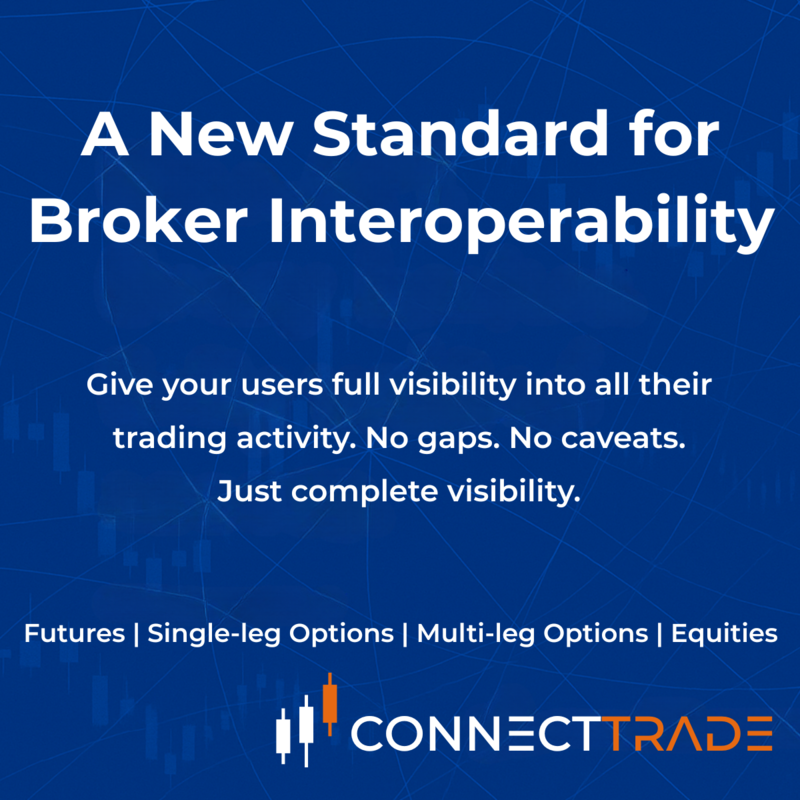 A New Standard for Broker Interoperability

Give your users full visibility into all their trading activity. No gaps. No caveats. Just complete visibility.

Futures | Single-leg Options | Multi-leg Options | Equities

CONNECTTRADE